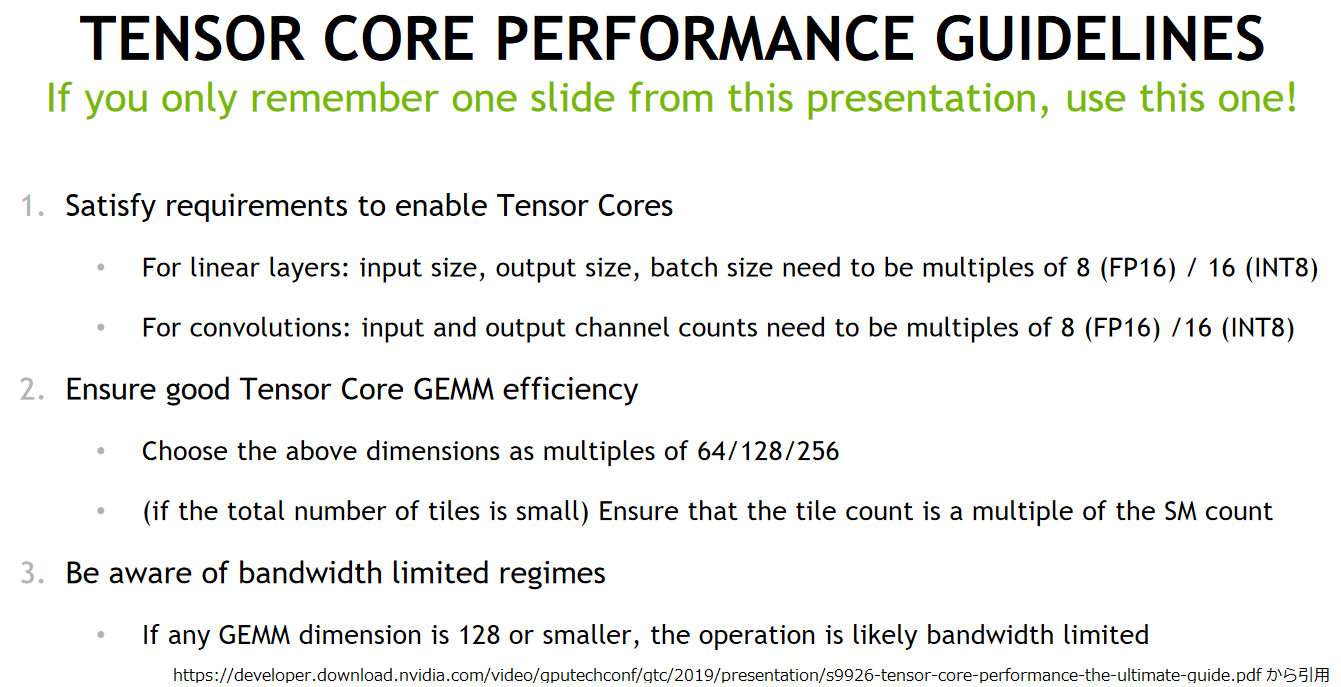 TENSOR CORE PERFORMANCE GUIDELINES
If you only remember one slide from this presentation, use this one!

1. Satisfy requirements to enable Tensor Cores

• For linear layers: input size, output size, batch size need to be multiples of 8 (FP16) / 16 (INT8)

• For convolutions: input and output channel counts need to be multiples of 8 (FP16) /16 (INT8)

2. Ensure good Tensor Core GEMM efficiency

• Choose the above dimensions as multiples of 64/128/256

• (if the total number of tiles is small) Ensure that the tile count is a multiple of the SM count

3. Be aware of bandwidth limited regimes

• If any GEMM dimension is 128 or smaller, the operation is likely bandwidth limited

https://developer.download.nvidia.com/video/gputechconf/gtc/2019/presentation/s9926-tensor-core-performance-the-ultimate-guide.pdf から引用